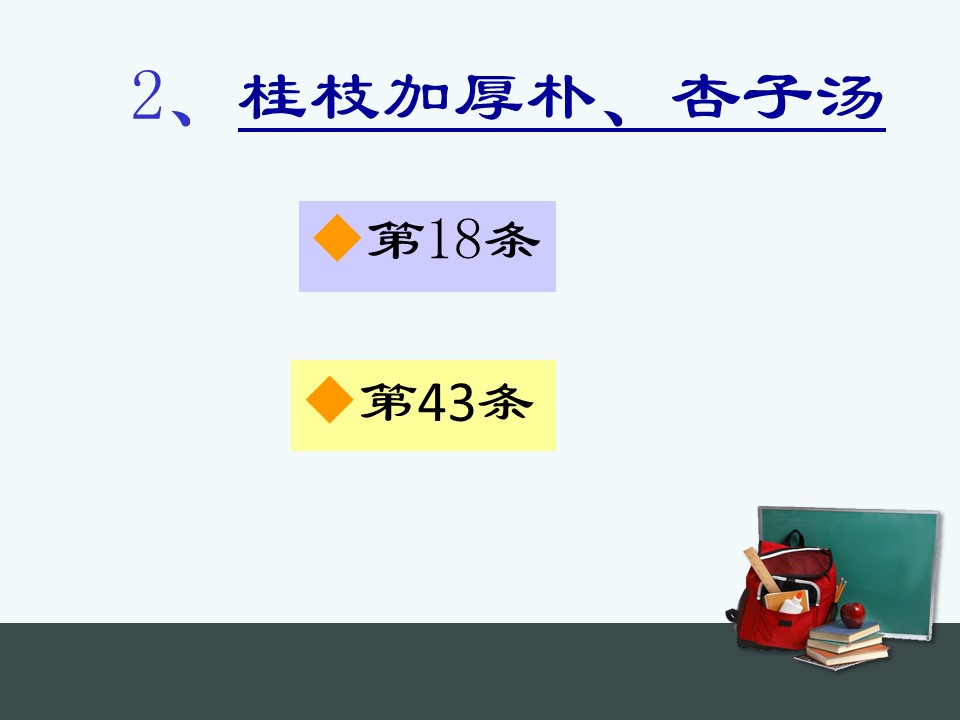 2、桂枝加厚朴、杏子汤

◆第18条

◆第43条